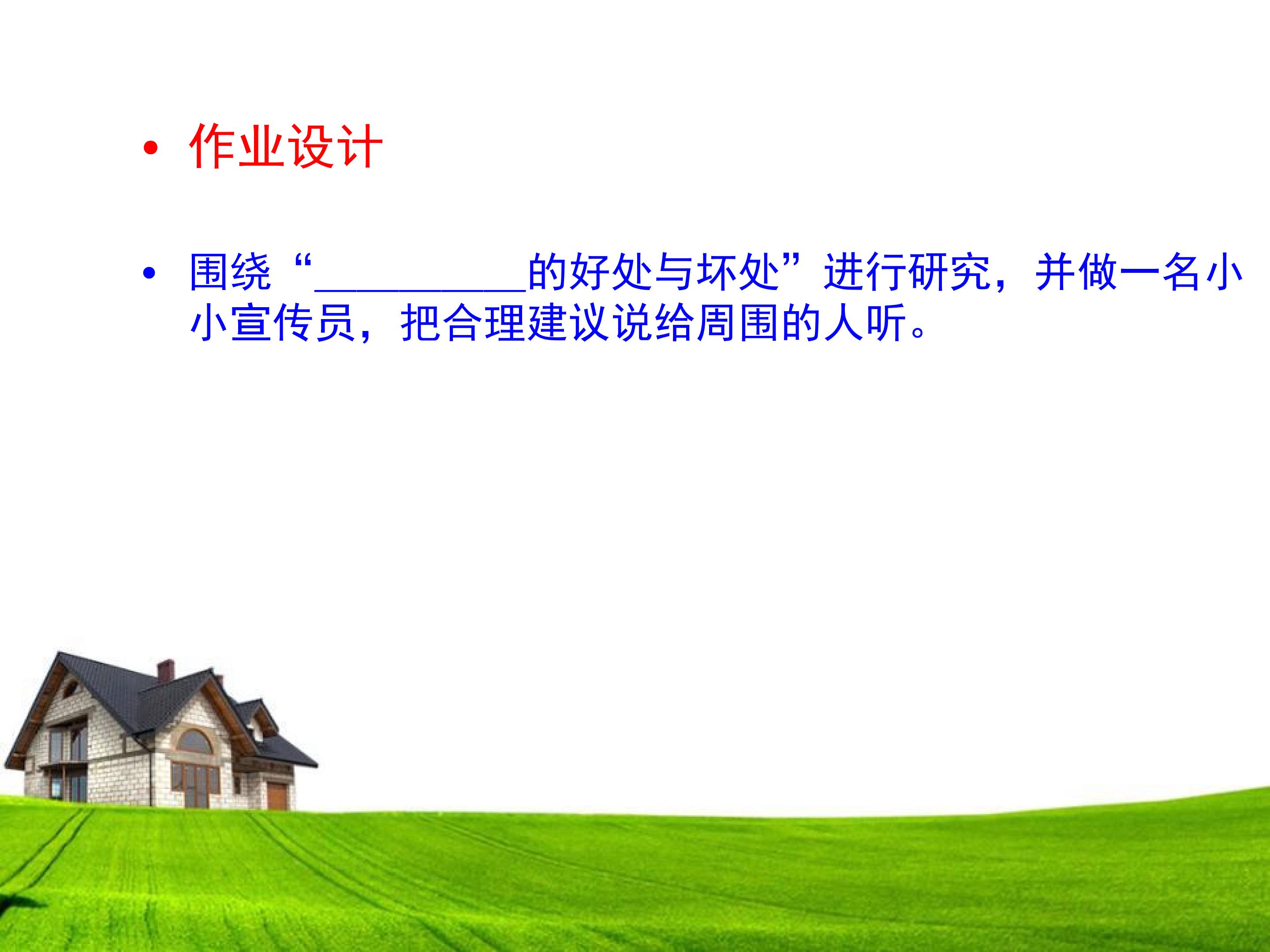 • 作业设计

• 围绕“__________的好处与坏处”进行研究，并做一名小小宣传员，把合理建议说给周围的人听。